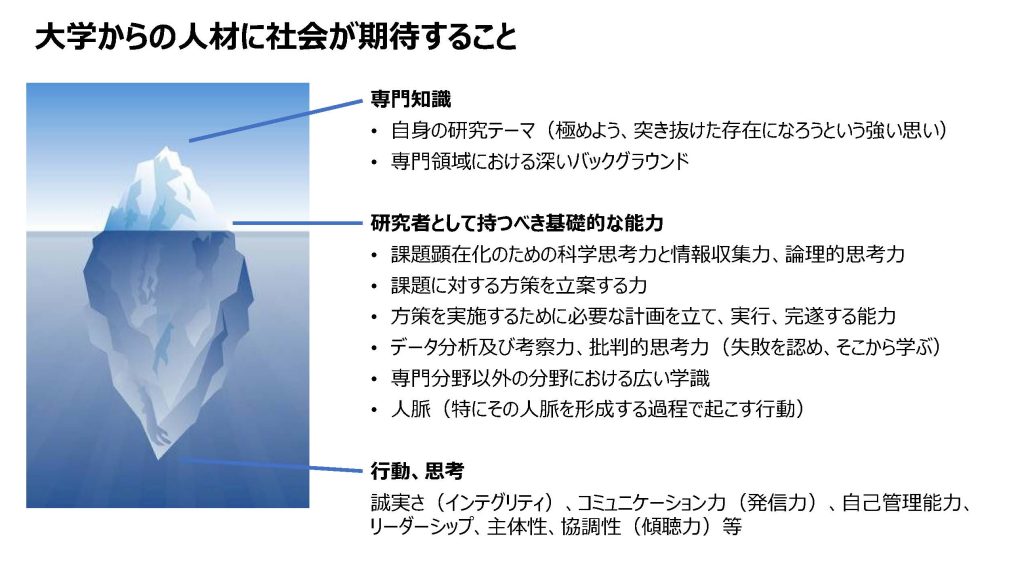 大学からの人材に社会が期待すること

専門知識
• 自身の研究テーマ（極めよう、突き抜けた存在になろうという強い思い）
• 専門領域における深いバックグラウンド

研究者として持つべき基礎的な能力
• 課題顕在化のための科学思考力と情報収集力、論理的思考力
• 課題に対する方策を立案する力
• 方策を実施するために必要な計画を立て、実行、完遂する能力
• データ分析及び考察力、批判的思考力（失敗を認め、そこから学ぶ）
• 専門分野以外の分野における広い学識
• 人脈（特にその人脈を形成する過程で起こす行動）

行動、思考
誠実さ（インテグリティ）、コミュニケーション力（発信力）、自己管理能力、リーダーシップ、主体性、協調性（傾聴力）等